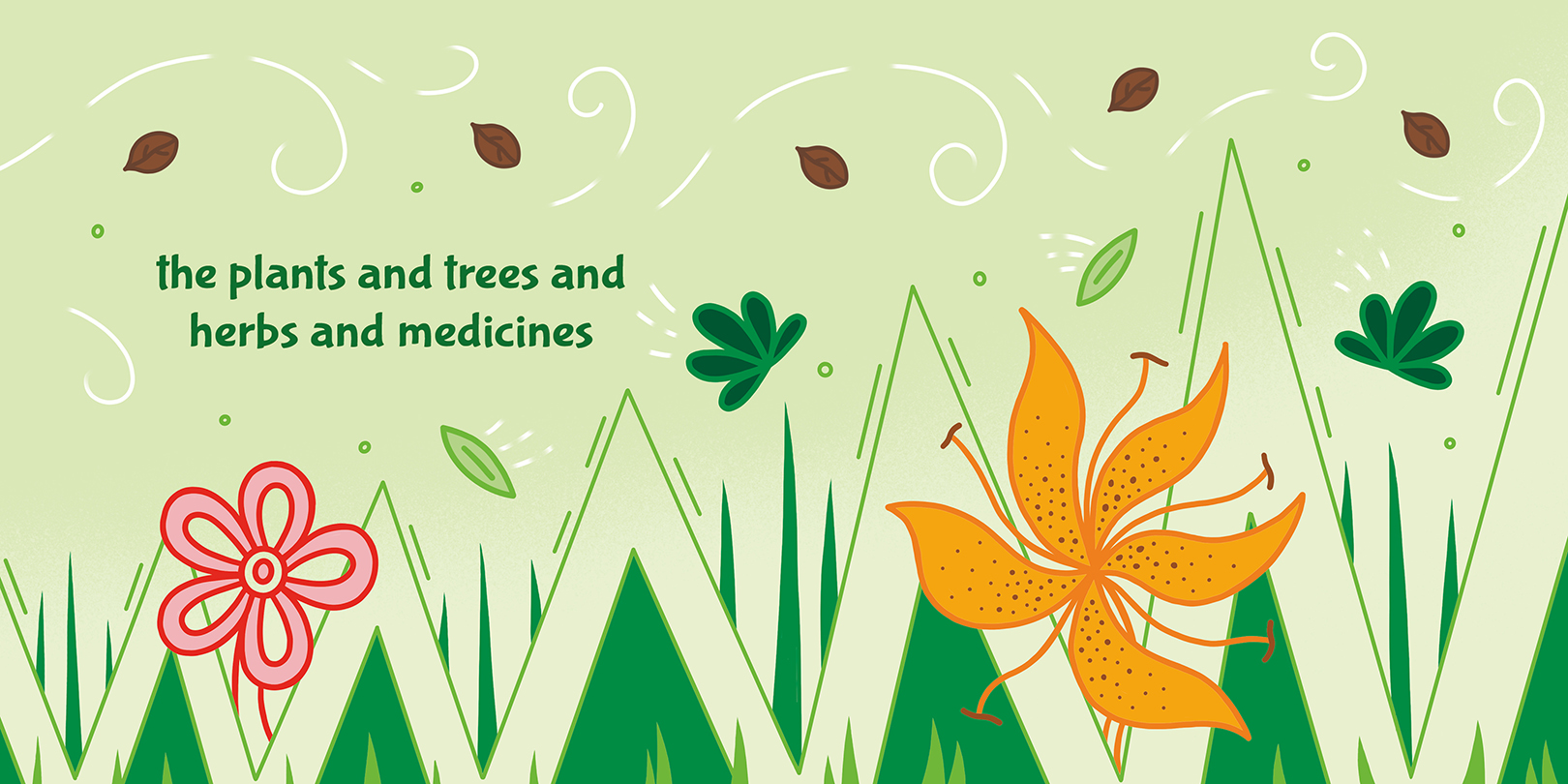 the plants and trees and
herbs and medicines